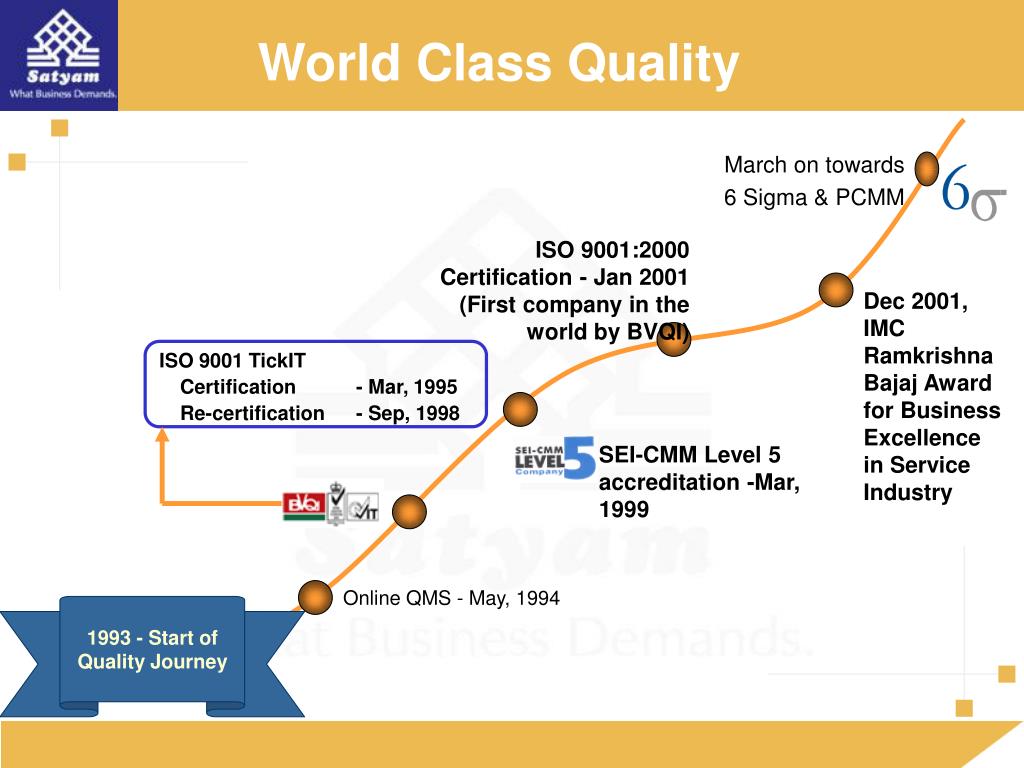 Satyam
What Business Demands.

World Class Quality

March on towards
6 Sigma & PCMM

$6\sigma$

ISO 9001:2000 Certification - Jan 2001 (First company in the world by BVQI)

Dec 2001, IMC Ramkrishna Bajaj Award for Business Excellence in Service Industry

ISO 9001 TickIT
Certification - Mar, 1995
Re-certification - Sep, 1998

SEI-CMM LEVEL 5 Company

SEI-CMM Level 5 accreditation -Mar, 1999

BVQI

Online QMS - May, 1994

1993 - Start of Quality Journey

Satyam
What Business Demands.